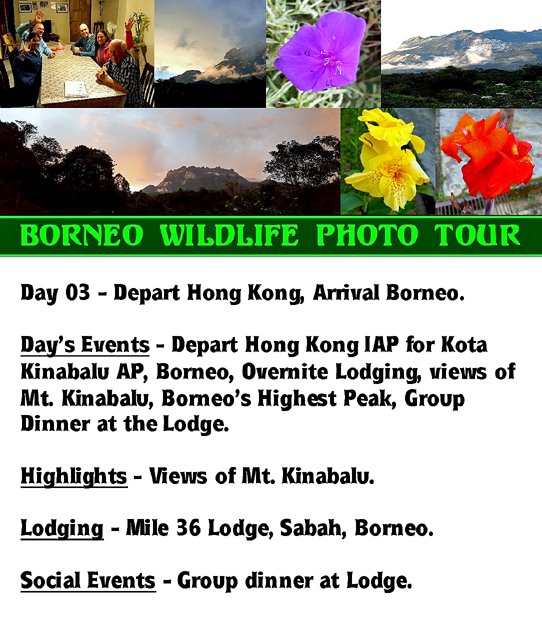 BORNEO WILDLIFE PHOTO TOUR

Day 03 - Depart Hong Kong, Arrival Borneo.

Day's Events - Depart Hong Kong IAP for Kota Kinabalu AP, Borneo, Overnite Lodging, views of Mt. Kinabalu, Borneo's Highest Peak, Group Dinner at the Lodge.

Highlights - Views of Mt. Kinabalu.

Lodging - Mile 36 Lodge, Sabah, Borneo.

Social Events - Group dinner at Lodge.